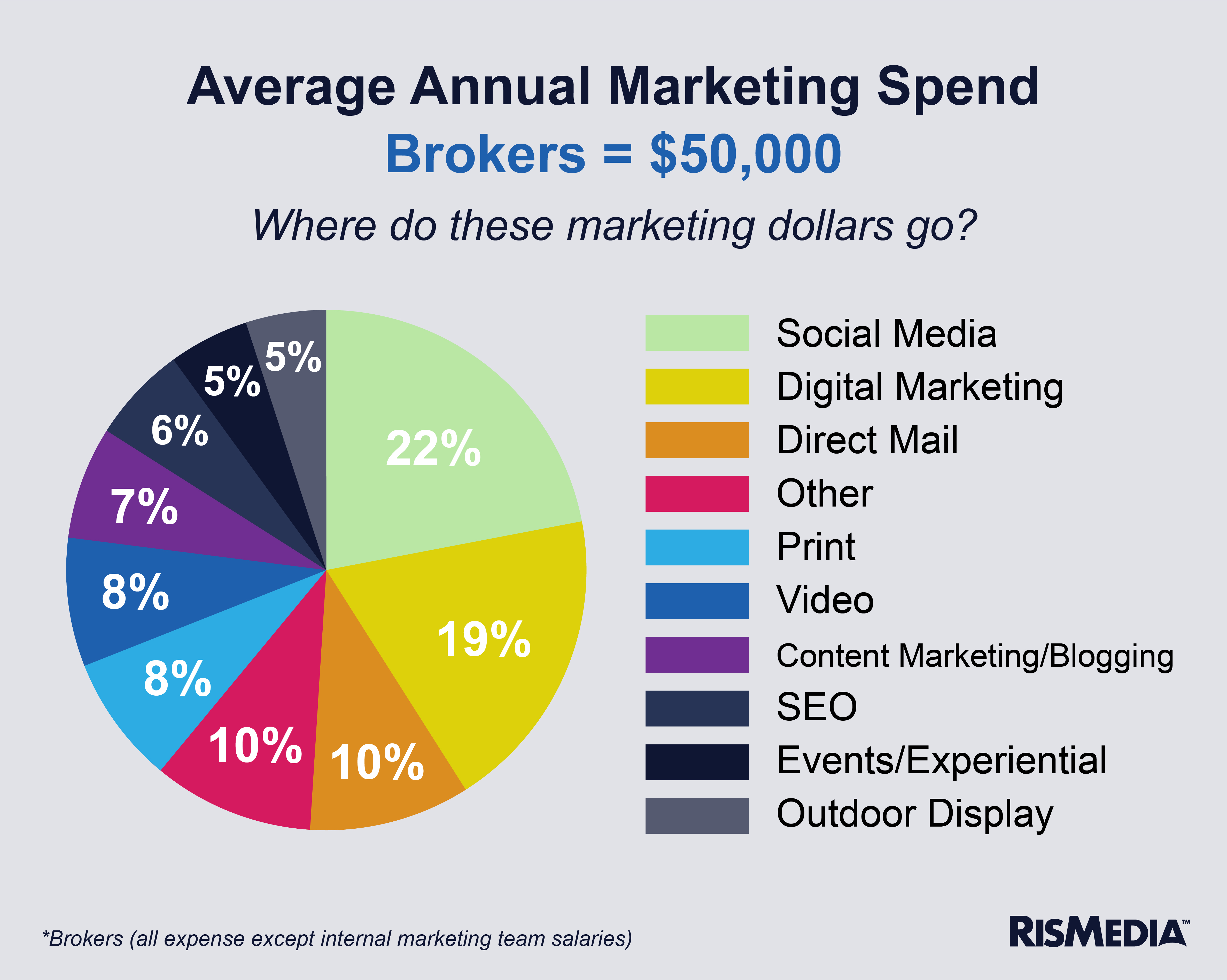 Average Annual Marketing Spend
Brokers = $50,000

Where do these marketing dollars go?

22%
19%
10%
10%
8%
8%
7%
6%
5%
5%

Social Media
Digital Marketing
Direct Mail
Other
Print
Video
Content Marketing/Blogging
SEO
Events/Experiential
Outdoor Display

*Brokers (all expense except internal marketing team salaries)

RISMEDIA™